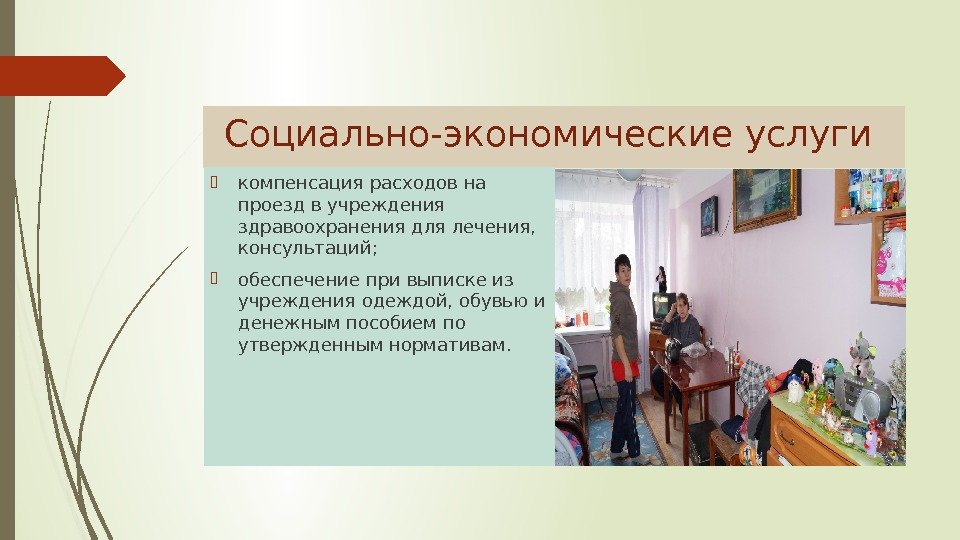 Социально-экономические услуги

компенсация расходов на проезд в учреждения здравоохранения для лечения, консультаций;

обеспечение при выписке из учреждения одеждой, обувью и денежным пособием по утвержденным нормативам.